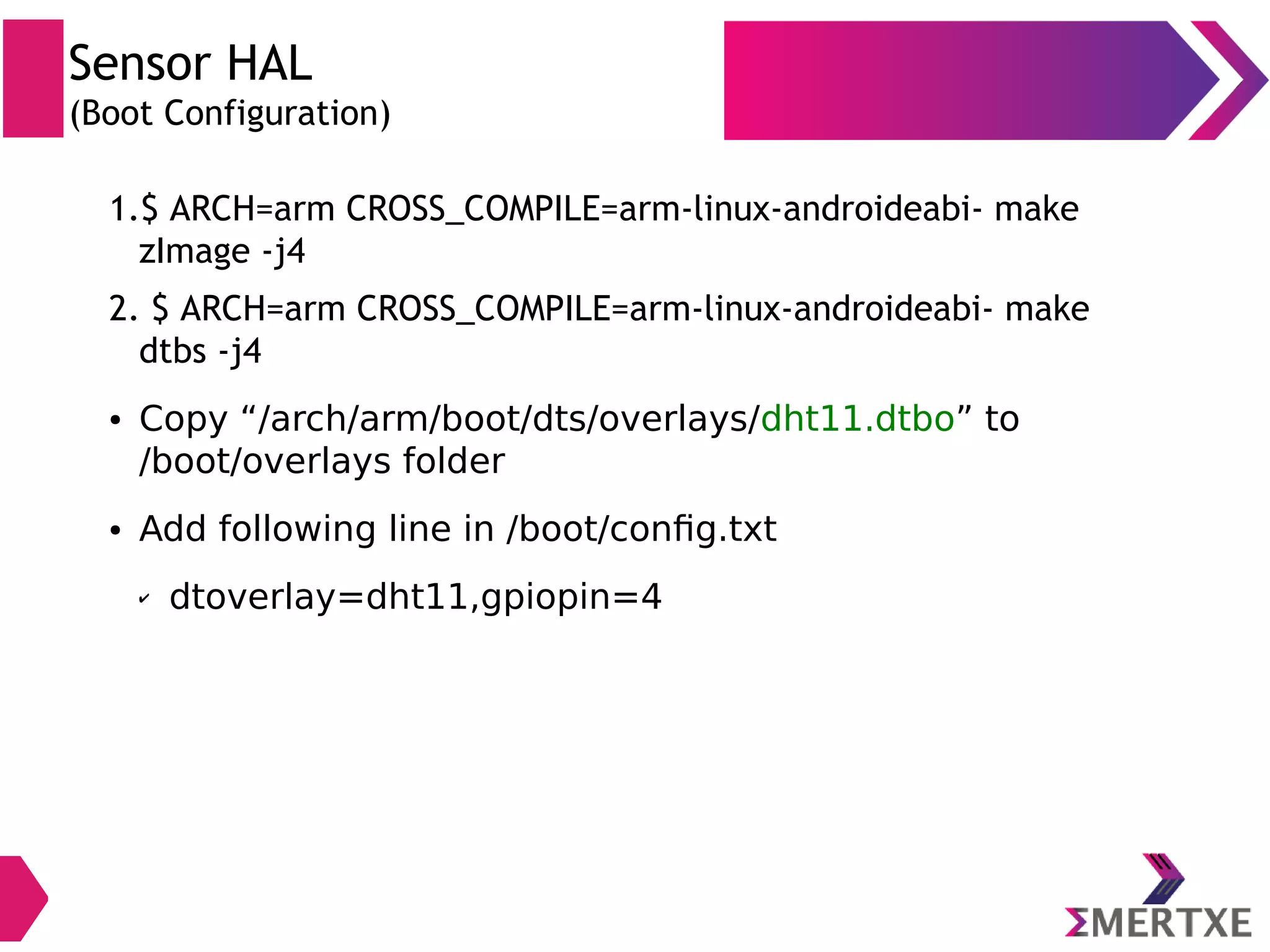 Sensor HAL
(Boot Configuration)

1.$ ARCH=arm CROSS_COMPILE=arm-linux-androideabi- make zImage -j4

2. $ ARCH=arm CROSS_COMPILE=arm-linux-androideabi- make dtbs -j4

• Copy “/arch/arm/boot/dts/overlays/dht11.dtbo” to /boot/overlays folder

• Add following line in /boot/config.txt

✓ dtoverlay=dht11,gpiopin=4

ΣMERTXE